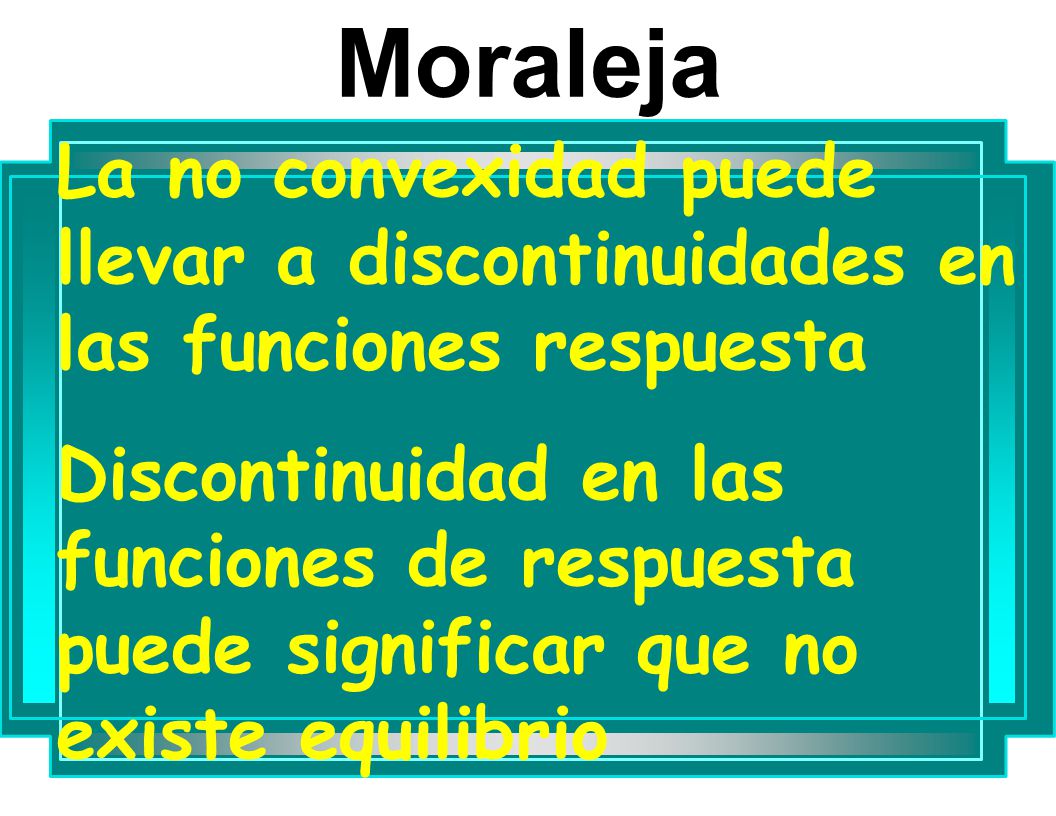 Moraleja

La no convexidad puede llevar a discontinuidades en las funciones respuesta

Discontinuidad en las funciones de respuesta puede significar que no existe equilibrio